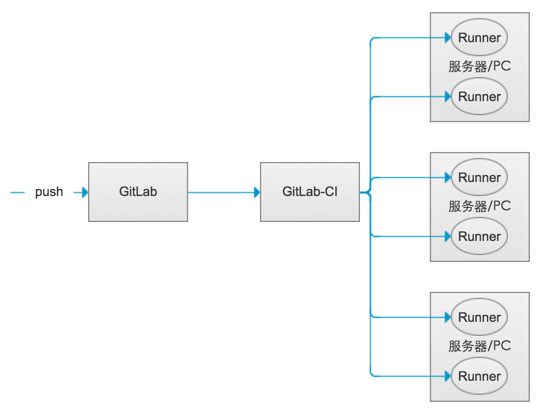 push

GitLab

GitLab-CI

Runner
服务器/PC
Runner

Runner
服务器/PC
Runner

Runner
服务器/PC
Runner